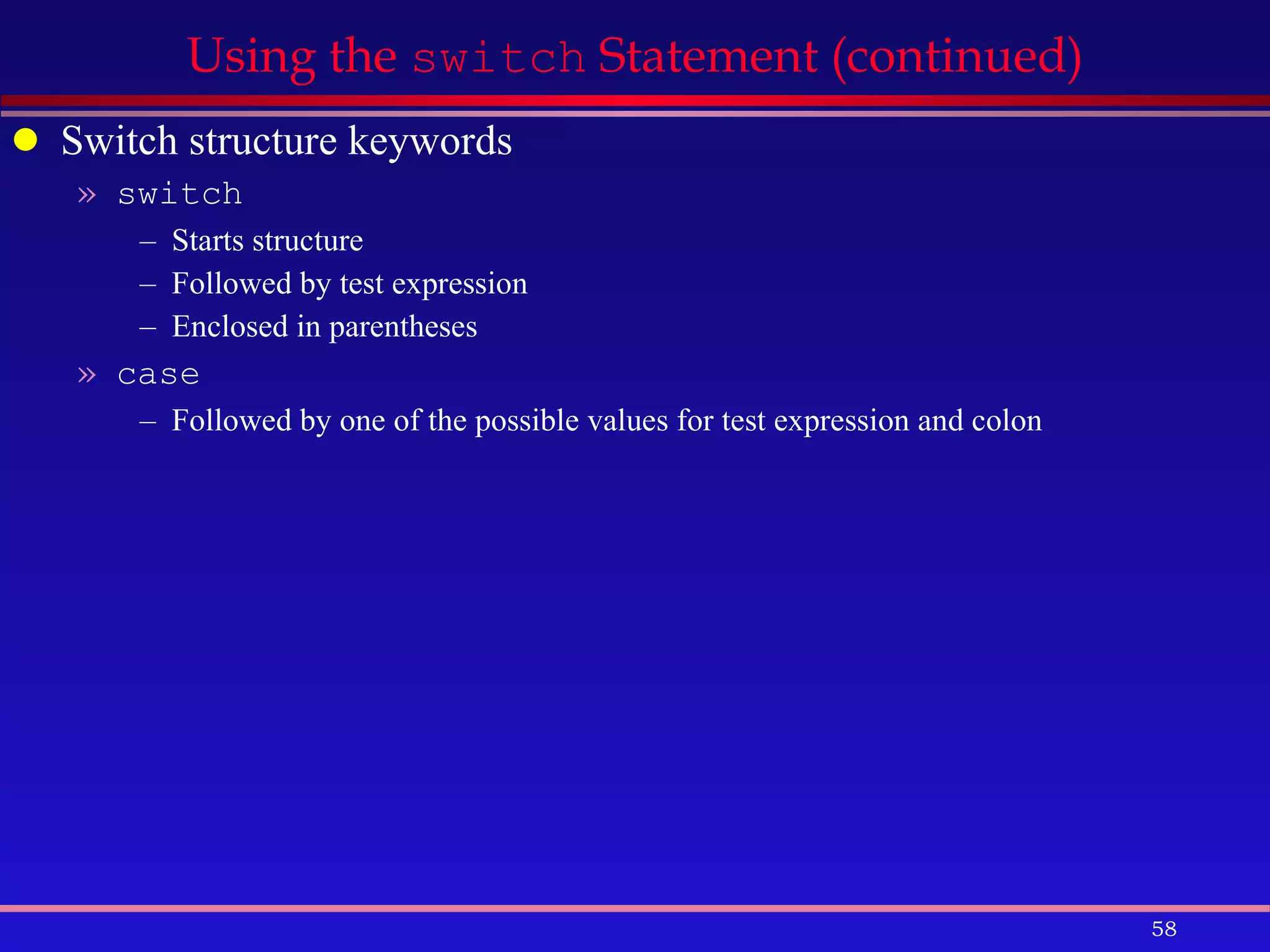 Using the switch Statement (continued)

● Switch structure keywords

» switch

– Starts structure

– Followed by test expression

– Enclosed in parentheses

» case

– Followed by one of the possible values for test expression and colon

58